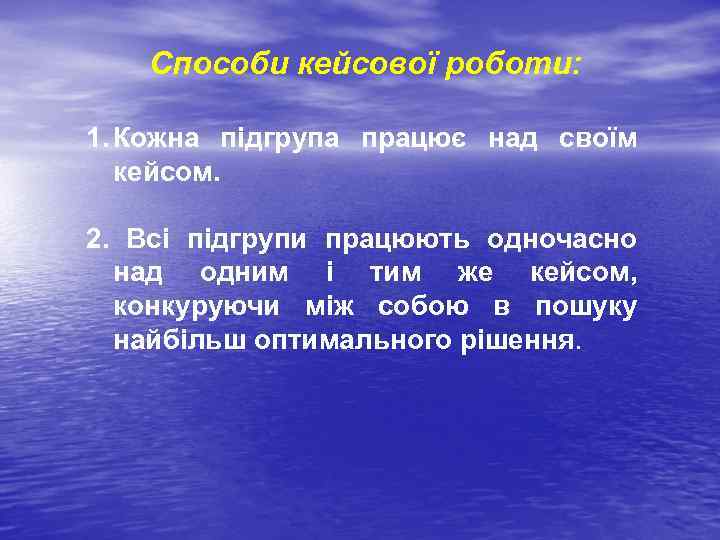 Способи кейсової роботи:

1. Кожна підгрупа працює над своїм кейсом.

2. Всі підгрупи працюють одночасно над одним і тим же кейсом, конкуруючи між собою в пошуку найбільш оптимального рішення.